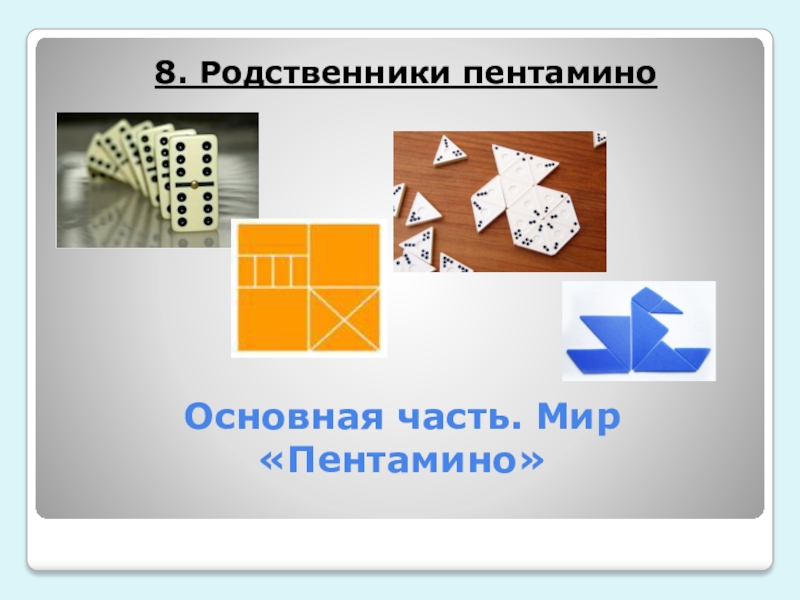 8. Родственники пентамино

Основная часть. Мир «Пентамино»